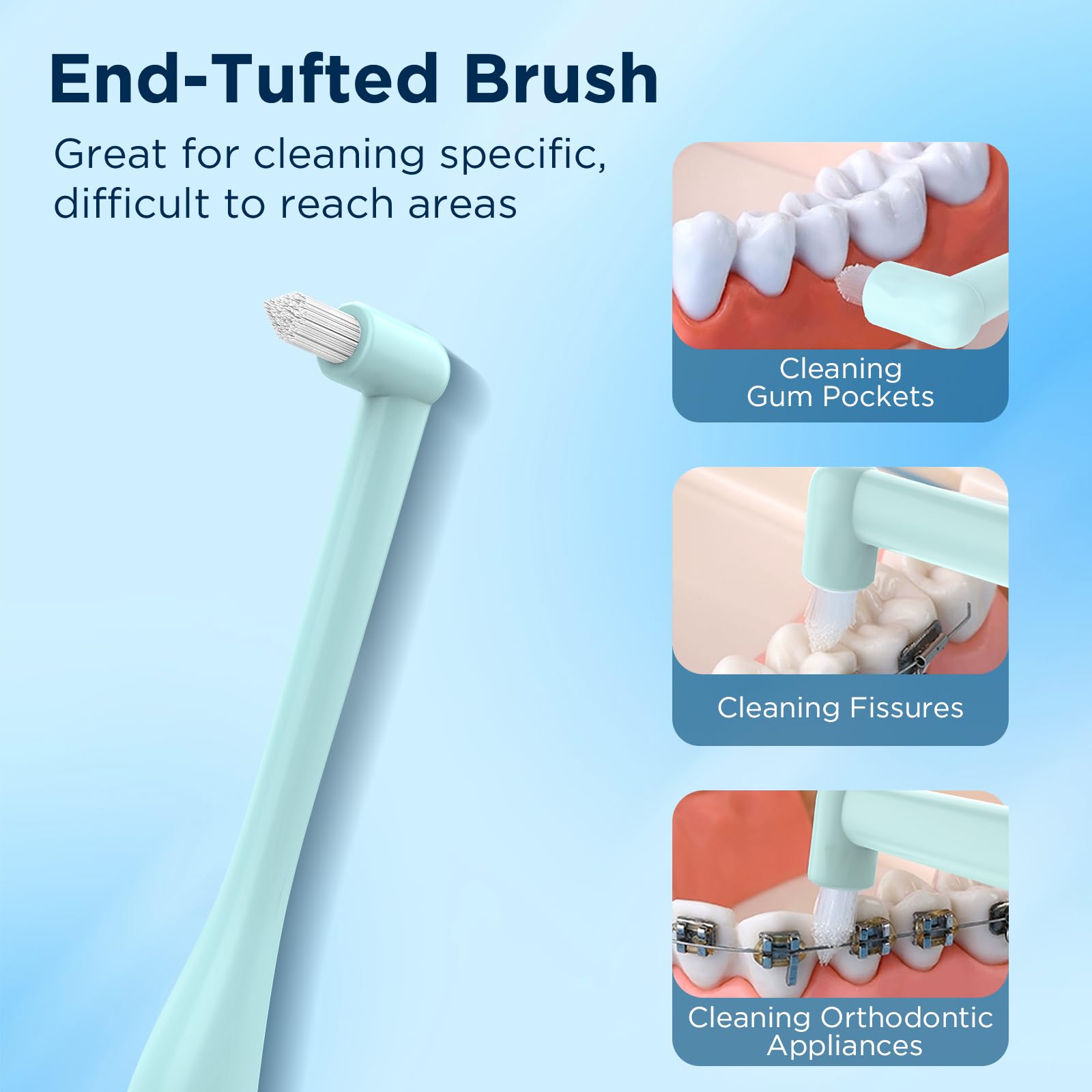 End-Tufted Brush

Great for cleaning specific, difficult to reach areas

Cleaning Gum Pockets

Cleaning Fissures

Cleaning Orthodontic Appliances